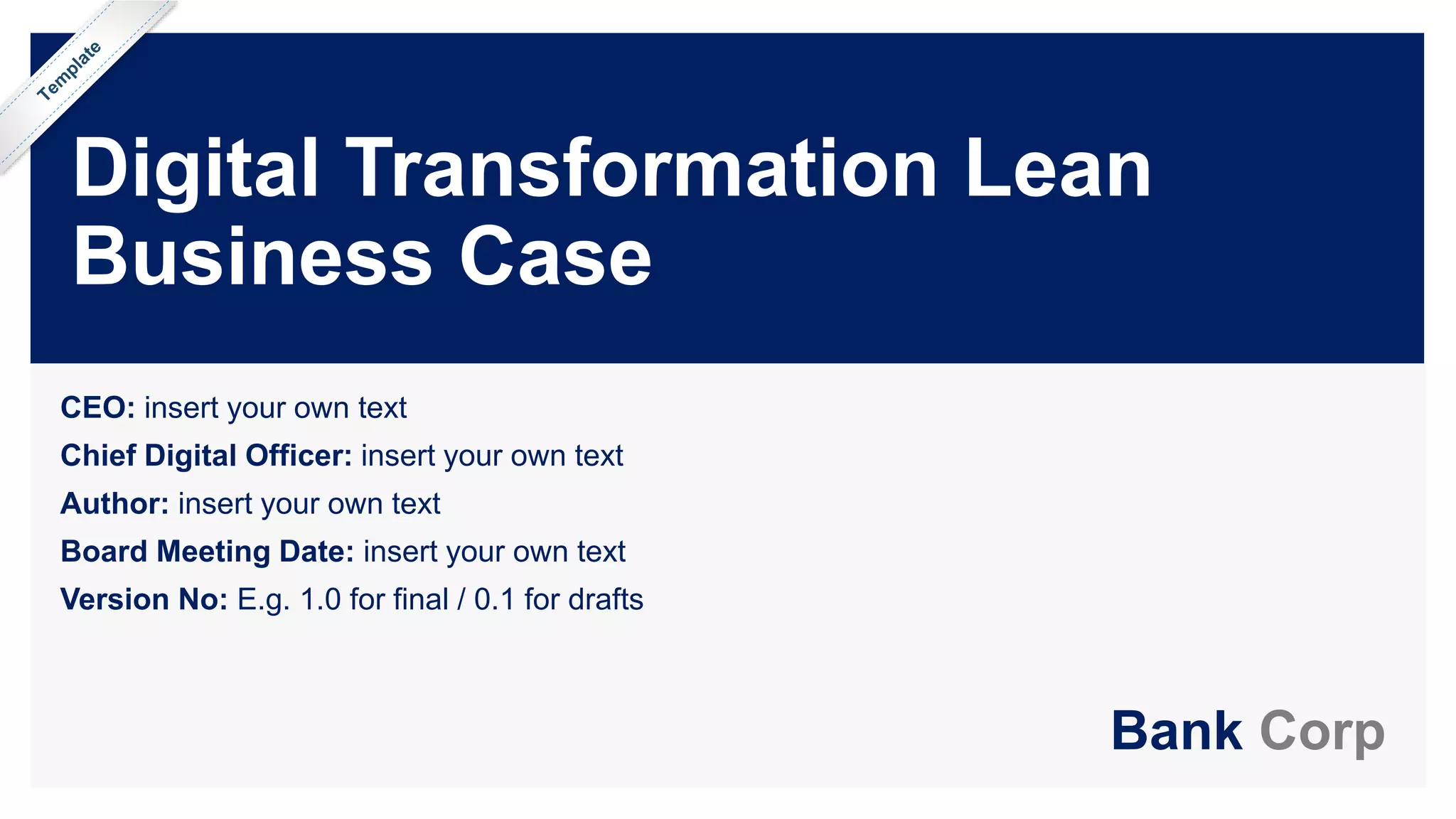 Template

Digital Transformation Lean Business Case

CEO: insert your own text

Chief Digital Officer: insert your own text

Author: insert your own text

Board Meeting Date: insert your own text

Version No: E.g. 1.0 for final / 0.1 for drafts

Bank Corp